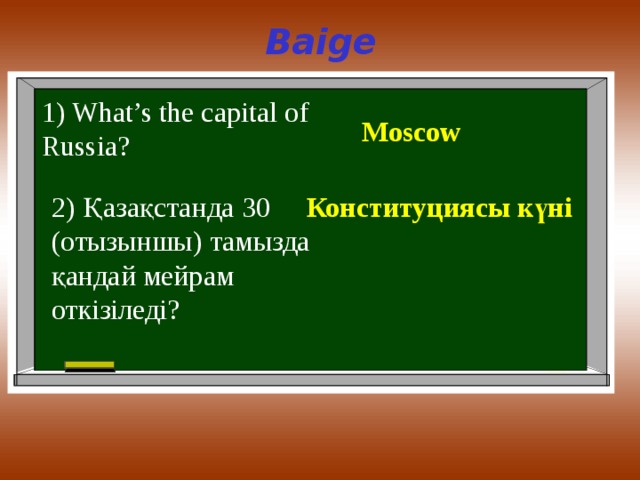 Baige

1) What’s the capital of Russia?

Moscow

2) Қазақстанда 30 (отызыншы) тамызда қандай мейрам откізіледі?

Конституциясы күні